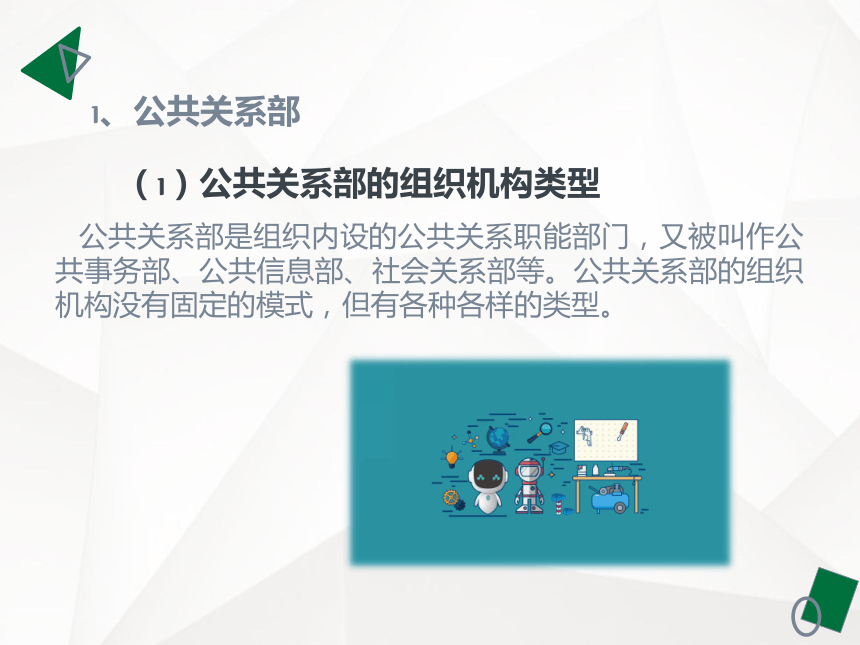 1、公共关系部

（1）公共关系部的组织机构类型

公共关系部是组织内设的公共关系职能部门，又被叫作公共事务部、公共信息部、社会关系部等。公共关系部的组织机构没有固定的模式，但有各种各样的类型。